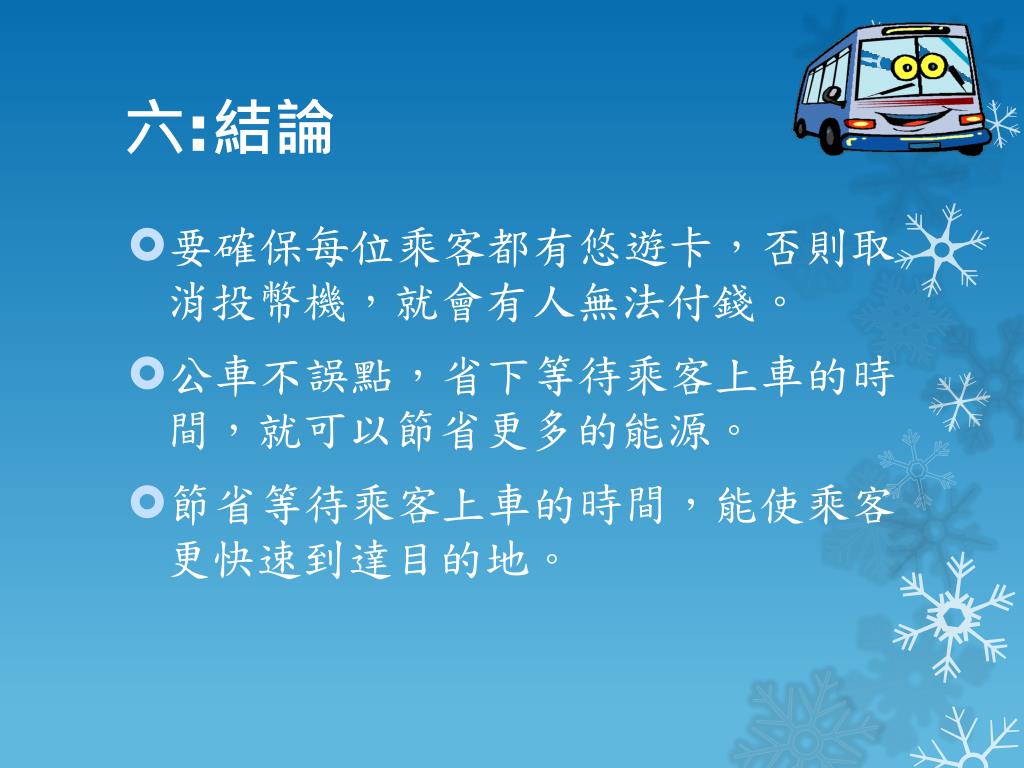 六:結論

要確保每位乘客都有悠遊卡，否則取消投幣機，就會有人無法付錢。

公車不誤點，省下等待乘客上車的時間，就可以節省更多的能源。

節省等待乘客上車的時間，能使乘客更快速到達目的地。